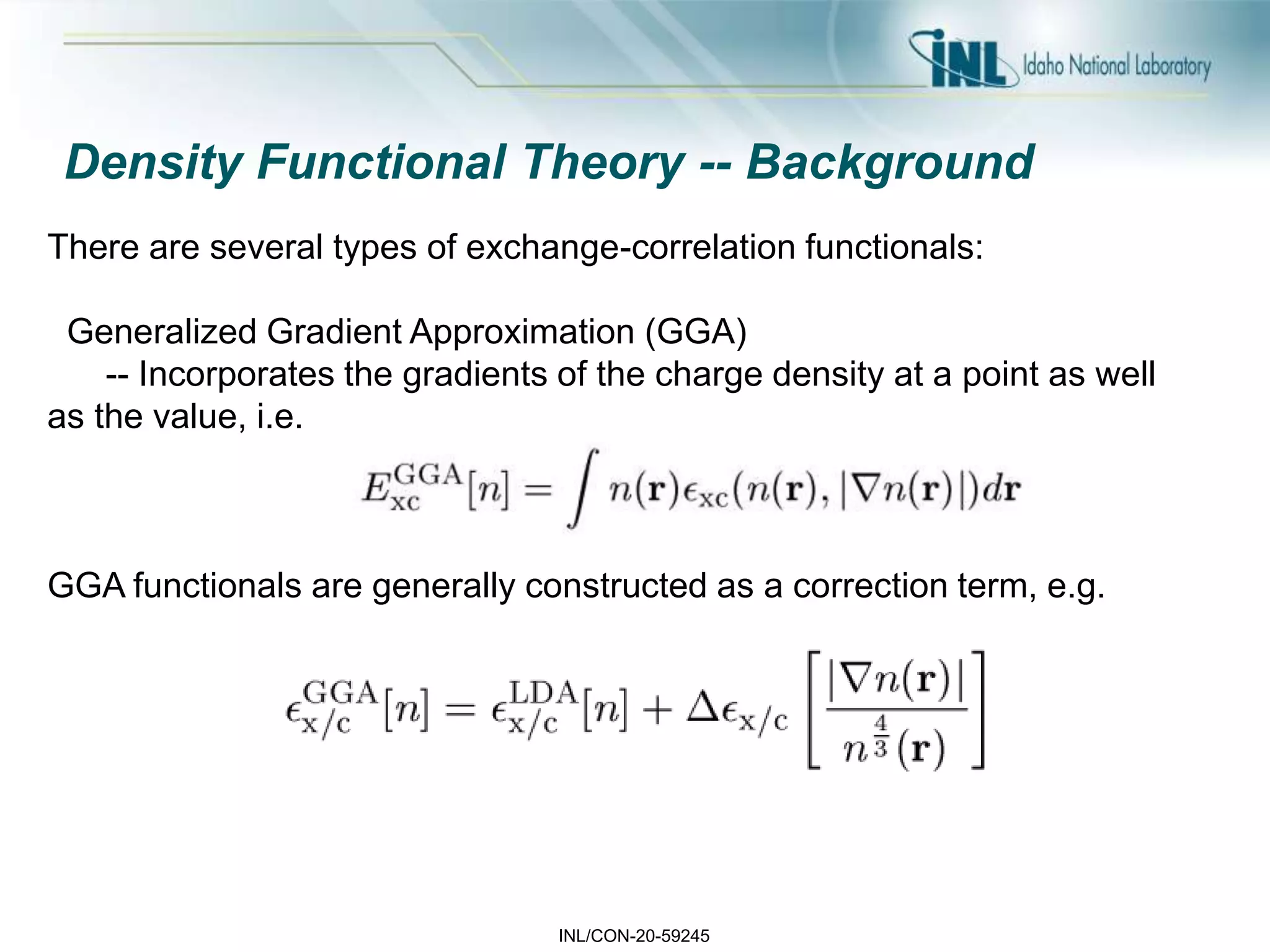 INL Idaho National Laboratory

Density Functional Theory -- Background

There are several types of exchange-correlation functionals:

Generalized Gradient Approximation (GGA)
-- Incorporates the gradients of the charge density at a point as well as the value, i.e.

$E_{\mathrm{xc}}^{\mathrm{GGA}}[n] = \int n(\mathbf{r})\epsilon_{\mathrm{xc}}(n(\mathbf{r}), |\nabla n(\mathbf{r})|)d\mathbf{r}$

GGA functionals are generally constructed as a correction term, e.g.

$\epsilon_{\mathrm{x/c}}^{\mathrm{GGA}}[n] = \epsilon_{\mathrm{x/c}}^{\mathrm{LDA}}[n] + \Delta\epsilon_{\mathrm{x/c}}\left[\frac{|\nabla n(\mathbf{r})|}{n^{\frac{4}{3}}(\mathbf{r})}\right]$

INL/CON-20-59245